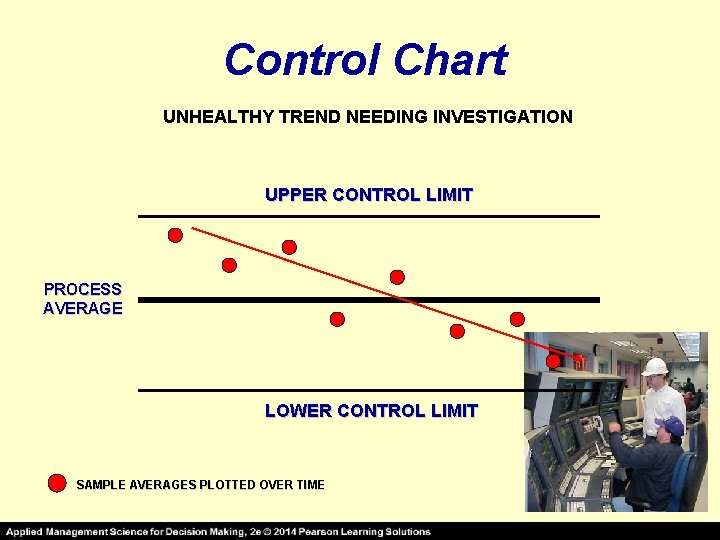 Control Chart

UNHEALTHY TREND NEEDING INVESTIGATION

UPPER CONTROL LIMIT

PROCESS AVERAGE

LOWER CONTROL LIMIT

SAMPLE AVERAGES PLOTTED OVER TIME

Applied Management Science for Decision Making, 2e © 2014 Pearson Learning Solutions